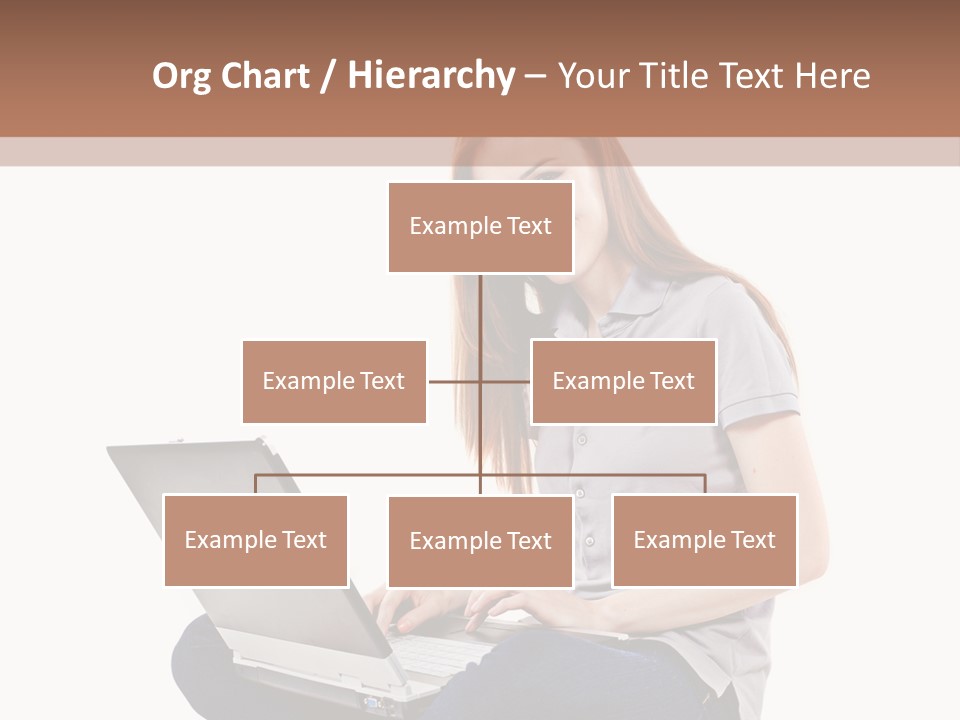 Org Chart / Hierarchy – Your Title Text Here

Example Text

Example Text

Example Text

Example Text

Example Text

Example Text